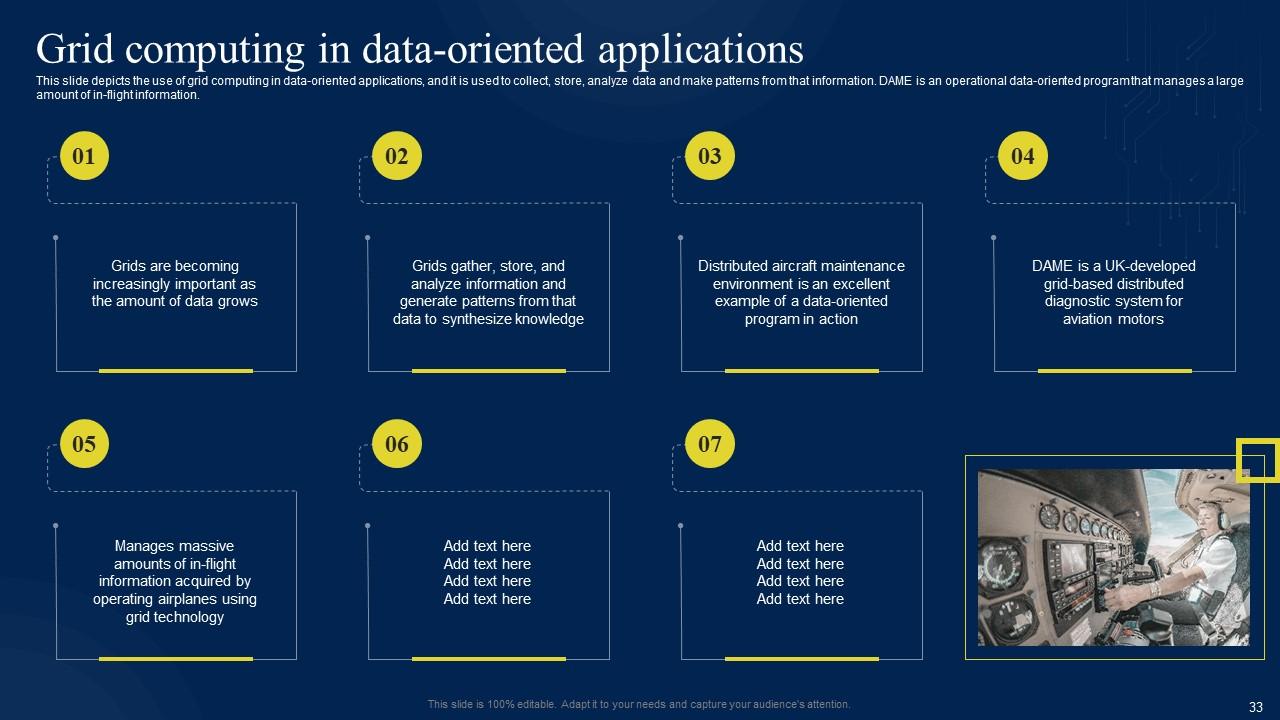 Grid computing in data-oriented applications

This slide depicts the use of grid computing in data-oriented applications, and it is used to collect, store, analyze data and make patterns from that information. DAME is an operational data-oriented program that manages a large amount of in-flight information.

01

Grids are becoming increasingly important as the amount of data grows

02

Grids gather, store, and analyze information and generate patterns from that data to synthesize knowledge

03

Distributed aircraft maintenance environment is an excellent example of a data-oriented program in action

04

DAME is a UK-developed grid-based distributed diagnostic system for aviation motors

05

Manages massive amounts of in-flight information acquired by operating airplanes using grid technology

06

Add text here
Add text here
Add text here
Add text here

07

Add text here
Add text here
Add text here
Add text here

This slide is 100% editable. Adapt it to your needs and capture your audience's attention.

33